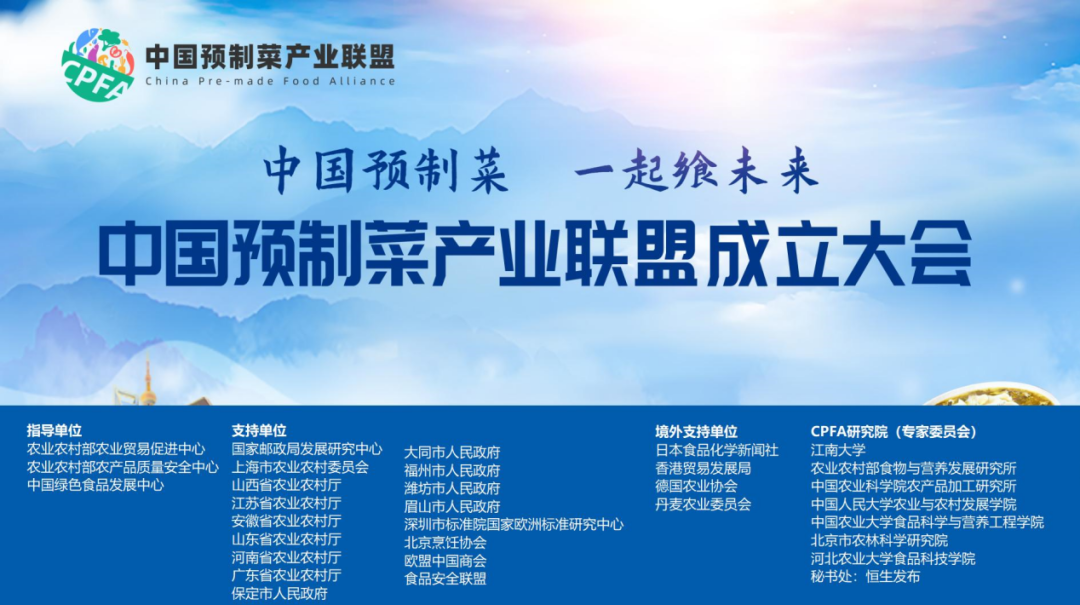 CPFA
中国预制菜产业联盟
China Pre-made Food Alliance

中国预制菜 一起飨未来

中国预制菜产业联盟成立大会

指导单位
农业农村部农业贸易促进中心
农业农村部农产品质量安全中心
中国绿色食品发展中心

支持单位
国家邮政局发展研究中心
上海市农业农村委员会
山西省农业农村厅
江苏省农业农村厅
安徽省农业农村厅
山东省农业农村厅
河南省农业农村厅
广东省农业农村厅
保定市人民政府

大同市人民政府
福州市人民政府
潍坊市人民政府
眉山市人民政府
深圳市标准院国家欧洲标准研究中心
北京烹饪协会
欧盟中国商会
食品安全联盟

境外支持单位
日本食品化学新闻社
香港贸易发展局
德国农业协会
丹麦农业委员会

CPFA研究院（专家委员会）
江南大学
农业农村部食物与营养发展研究所
中国农业科学院农产品加工研究所
中国人民大学农业与农村发展学院
中国农业大学食品科学与营养工程学院
北京市农林科学研究院
河北农业大学食品科技学院
秘书处：恒生发布